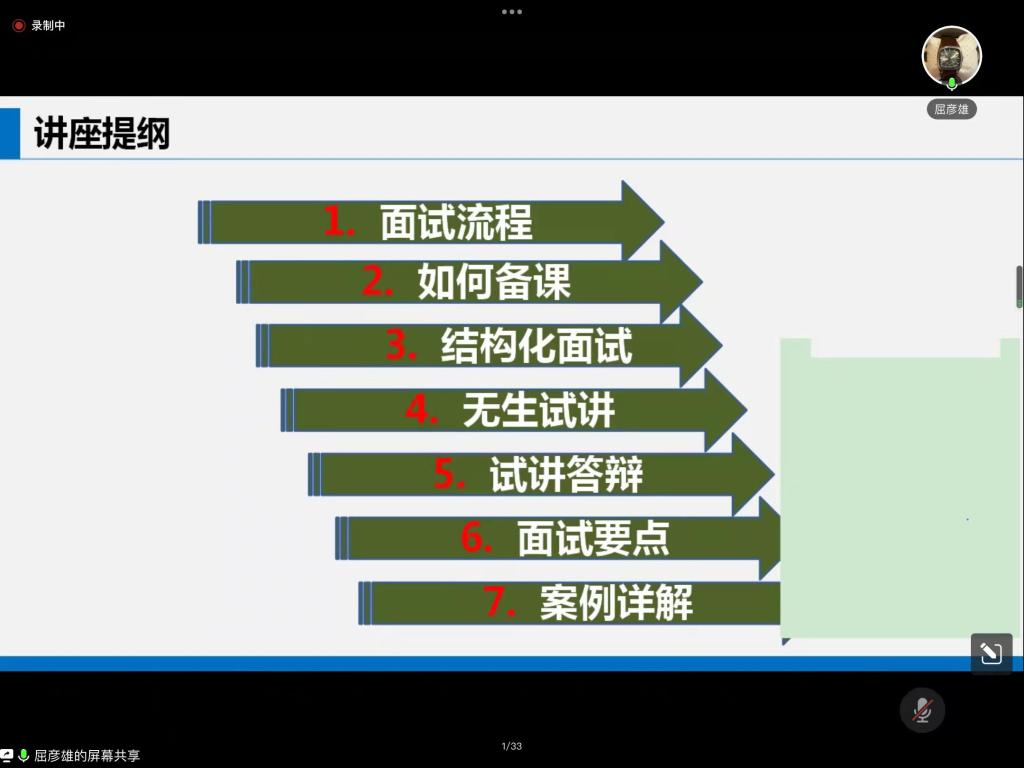 录制中

屈彦雄

讲座提纲

1. 面试流程

2. 如何备课

3. 结构化面试

4. 无生试讲

5. 试讲答辩

6. 面试要点

7. 案例详解

1/33

屈彦雄的屏幕共享